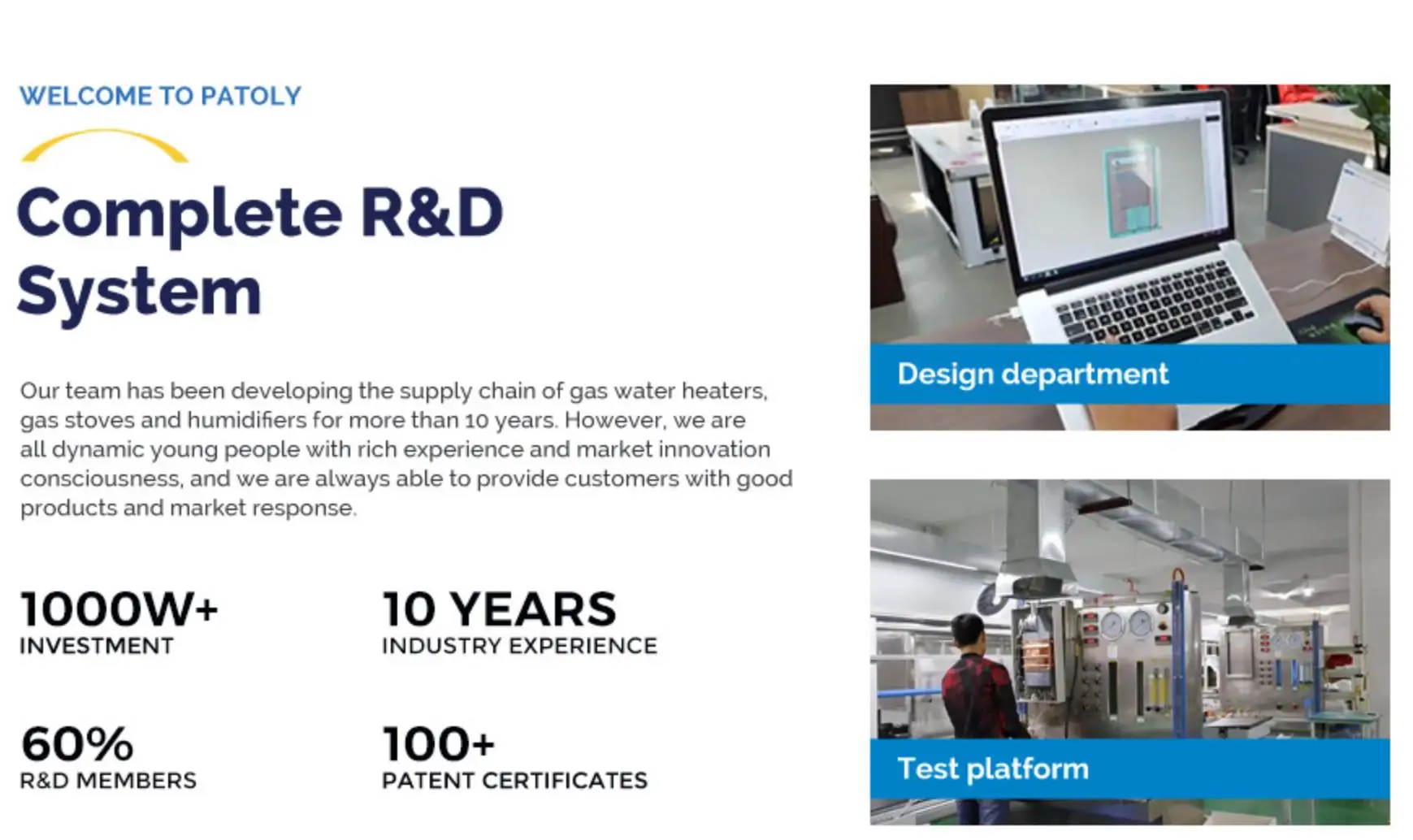 WELCOME TO PATOLY

Complete R&D System

Our team has been developing the supply chain of gas water heaters, gas stoves and humidifiers for more than 10 years. However, we are all dynamic young people with rich experience and market innovation consciousness, and we are always able to provide customers with good products and market response.

1000W+
INVESTMENT

10 YEARS
INDUSTRY EXPERIENCE

60%
R&D MEMBERS

100+
PATENT CERTIFICATES

Design department

Test platform